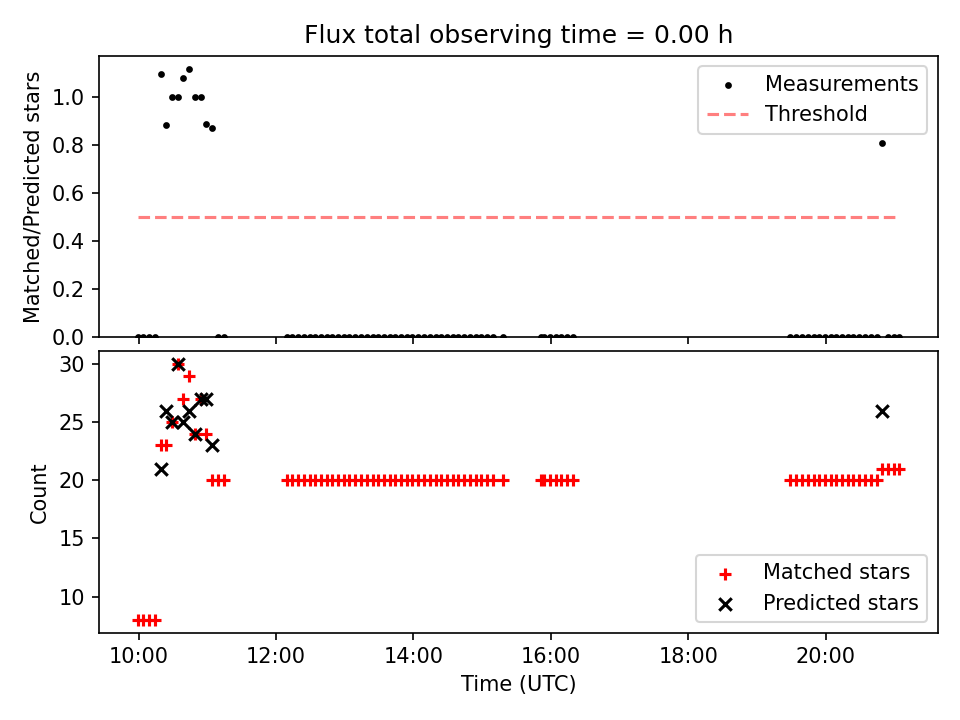 Flux total observing time = 0.00 h

Matched/Predicted stars

1.0
0.8
0.6
0.4
0.2
0.0

Measurements
Threshold

Count

30
25
20
15
10

Matched stars
Predicted stars

10:00
12:00
14:00
16:00
18:00
20:00

Time (UTC)